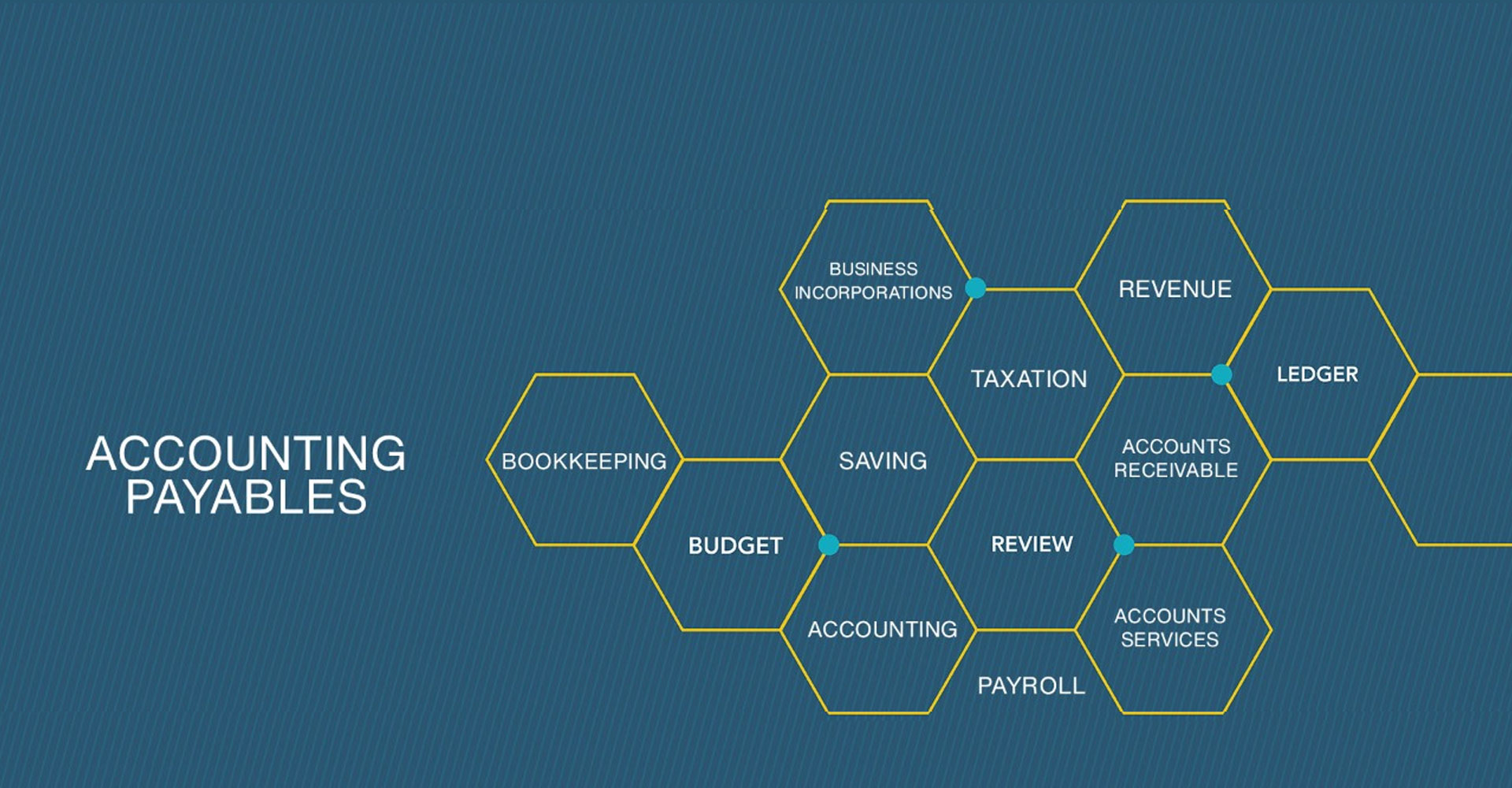 ACCOUNTING PAYABLES

BUSINESS INCORPORATIONS

REVENUE

TAXATION

LEDGER

BOOKKEEPING

SAVING

ACCOuNTS RECEIVABLE

BUDGET

REVIEW

ACCOUNTING

ACCOUNTS SERVICES

PAYROLL